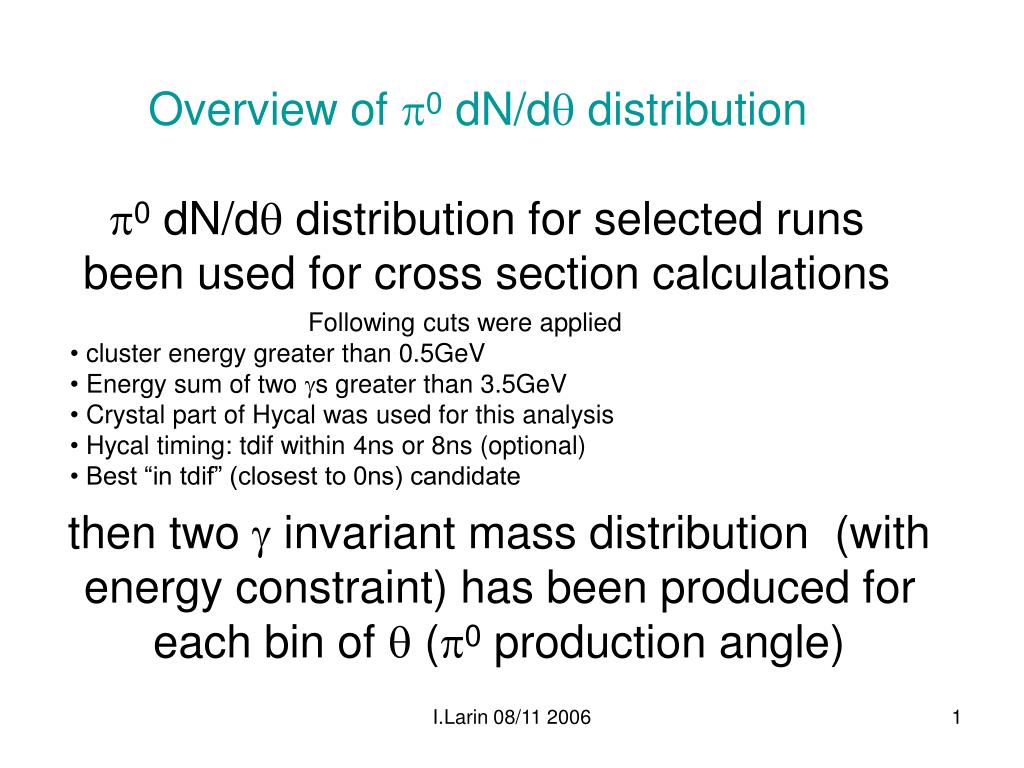 Overview of $\pi^0$ dN/d$\theta$ distribution

$\pi^0$ dN/d$\theta$ distribution for selected runs been used for cross section calculations

Following cuts were applied
• cluster energy greater than 0.5GeV
• Energy sum of two $\gamma$s greater than 3.5GeV
• Crystal part of Hycal was used for this analysis
• Hycal timing: tdif within 4ns or 8ns (optional)
• Best “in tdif” (closest to 0ns) candidate

then two $\gamma$ invariant mass distribution (with energy constraint) has been produced for each bin of $\theta$ ($\pi^0$ production angle)

I.Larin 08/11 2006

1